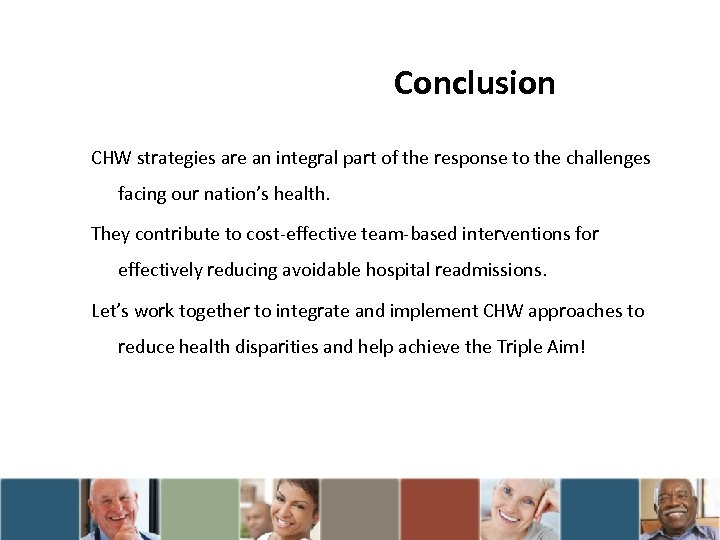 Conclusion

CHW strategies are an integral part of the response to the challenges facing our nation's health.

They contribute to cost-effective team-based interventions for effectively reducing avoidable hospital readmissions.

Let's work together to integrate and implement CHW approaches to reduce health disparities and help achieve the Triple Aim!